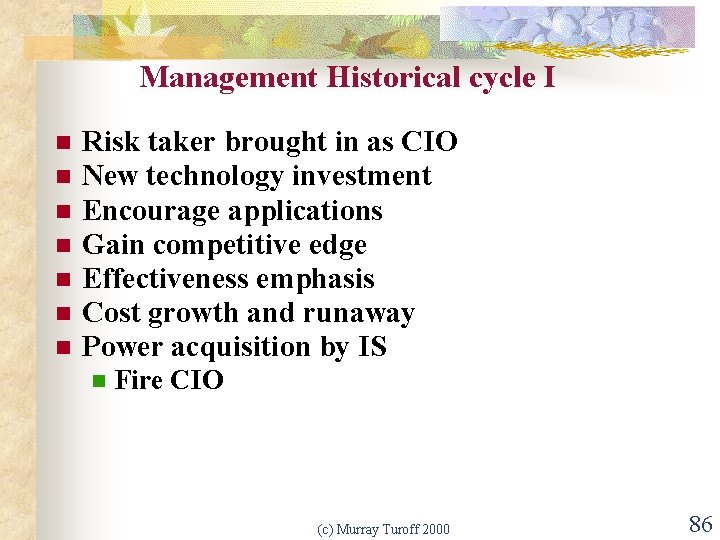 Management Historical cycle I

- Risk taker brought in as CIO
- New technology investment
- Encourage applications
- Gain competitive edge
- Effectiveness emphasis
- Cost growth and runaway
- Power acquisition by IS
  - Fire CIO

(c) Murray Turoff 2000

86